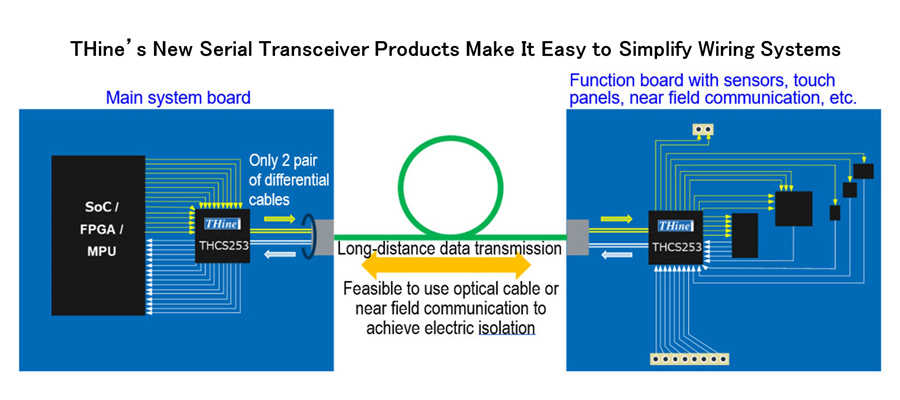 THine's New Serial Transceiver Products Make It Easy to Simplify Wiring Systems

Main system board

Function board with sensors, touch panels, near field communication, etc.

SoC / FPGA / MPU

THine
THCS253

Only 2 pair of differential cables

Long-distance data transmission

Feasible to use optical cable or near field communication to achieve electric isolation

THine
THCS253